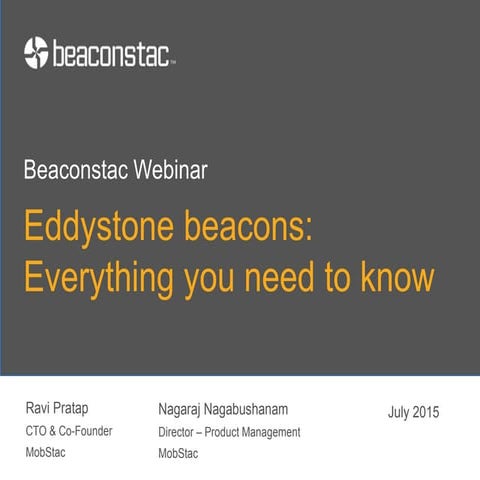 beaconstac™

Beaconstac Webinar

Eddystone beacons: Everything you need to know

Ravi Pratap
CTO & Co-Founder
MobStac

Nagaraj Nagabushanam
Director – Product Management
MobStac

July 2015